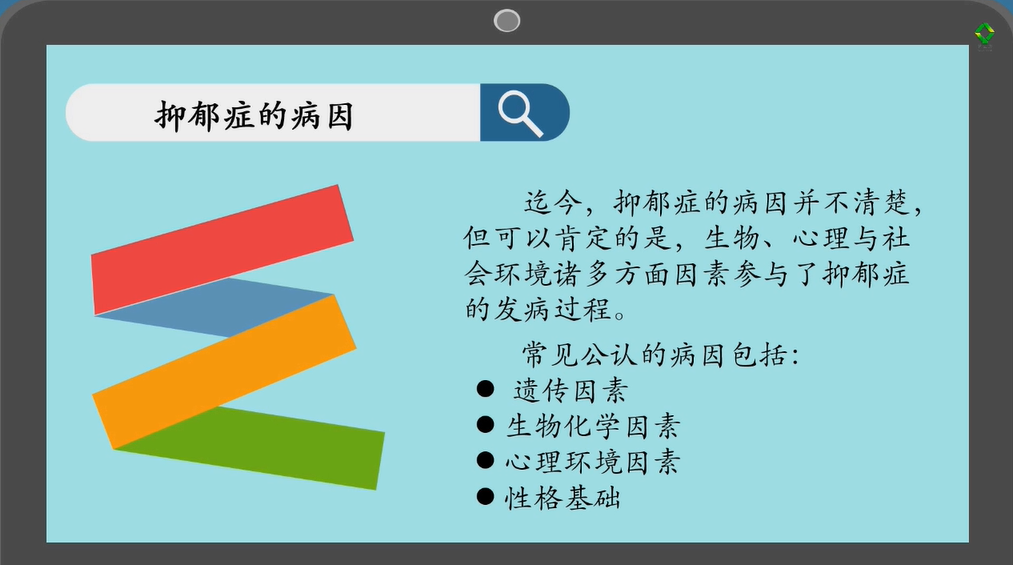 抑郁症的病因

迄今，抑郁症的病因并不清楚，但可以肯定的是，生物、心理与社会环境诸多方面因素参与了抑郁症的发病过程。

常见公认的病因包括：

● 遗传因素
● 生物化学因素
● 心理环境因素
● 性格基础